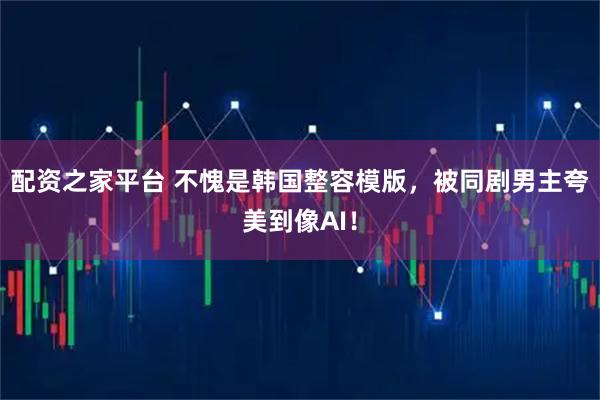 配资之家平台 不愧是韩国整容模版，被同剧男主夸美到像AI！